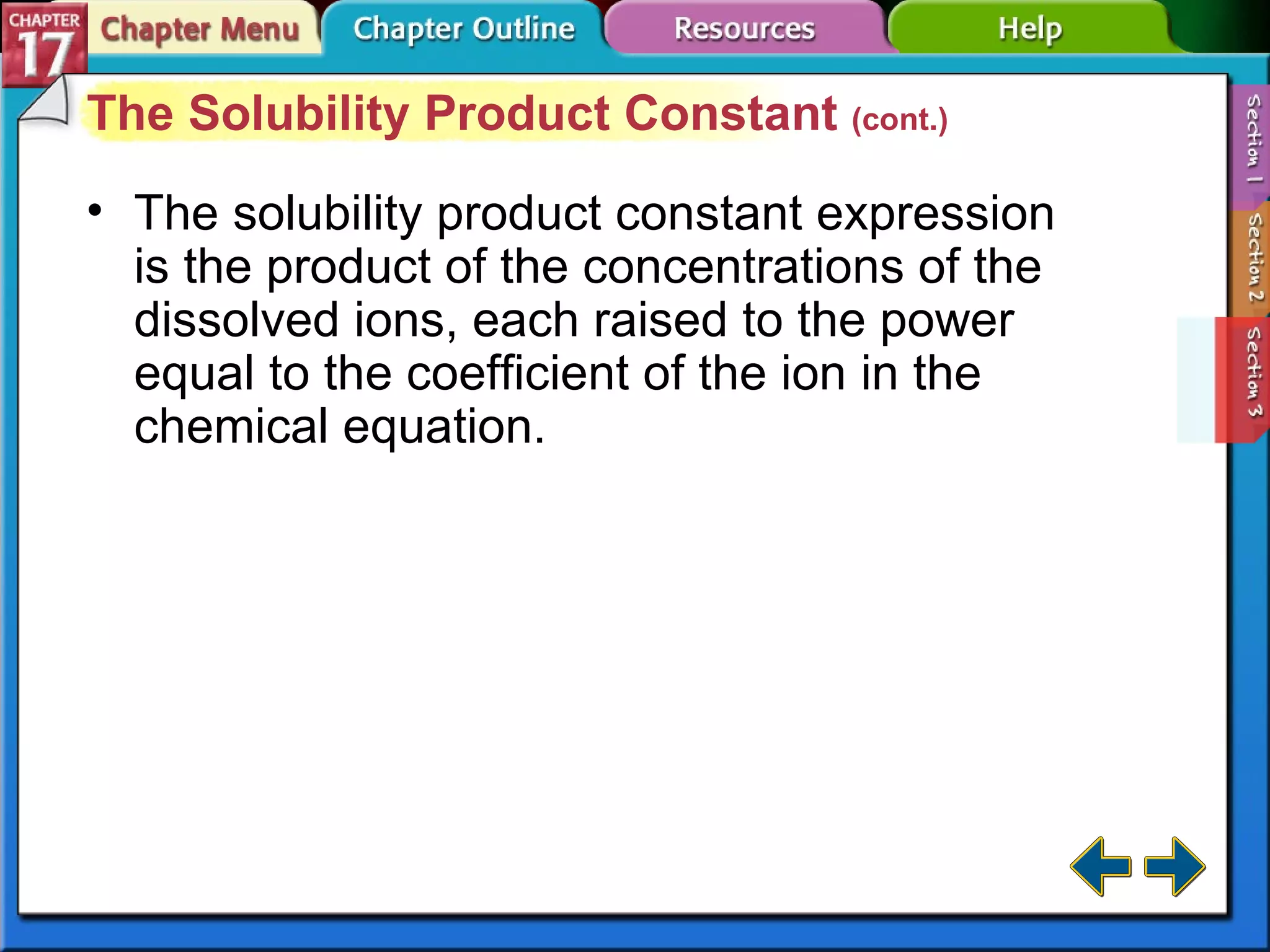 CHAPTER 17

Chapter Menu

Chapter Outline

Resources

Help

The Solubility Product Constant (cont.)

• The solubility product constant expression is the product of the concentrations of the dissolved ions, each raised to the power equal to the coefficient of the ion in the chemical equation.

Section 1

Section 2

Section 3